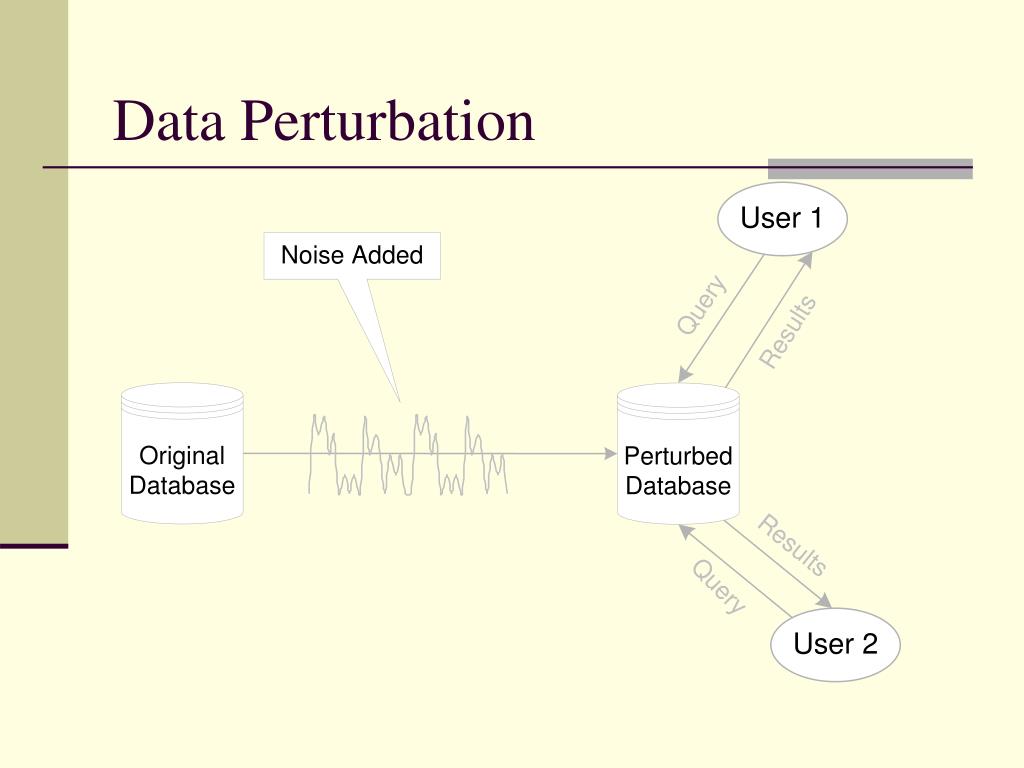 Data Perturbation

User 1

Noise Added

Query

Results

Original Database

Perturbed Database

Results

Query

User 2